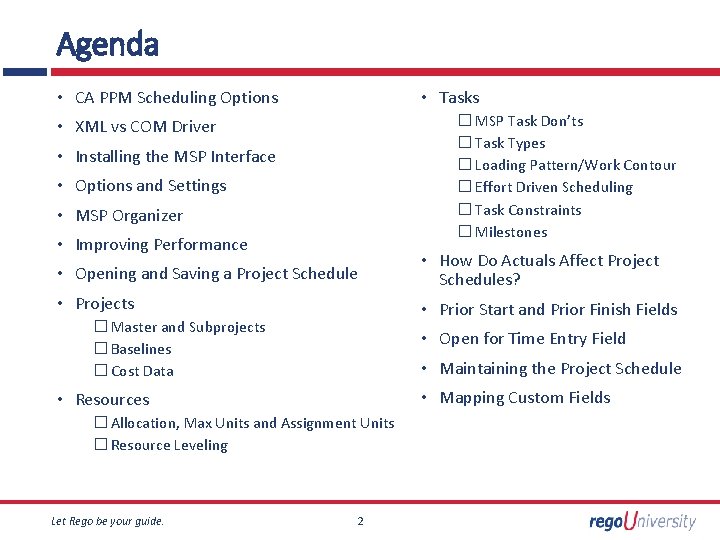 Agenda

• CA PPM Scheduling Options
• XML vs COM Driver
• Installing the MSP Interface
• Options and Settings
• MSP Organizer
• Improving Performance
• Opening and Saving a Project Schedule
• Projects
☐ Master and Subprojects
☐ Baselines
☐ Cost Data
• Resources
☐ Allocation, Max Units and Assignment Units
☐ Resource Leveling

• Tasks
☐ MSP Task Don'ts
☐ Task Types
☐ Loading Pattern/Work Contour
☐ Effort Driven Scheduling
☐ Task Constraints
☐ Milestones
• How Do Actuals Affect Project Schedules?
• Prior Start and Prior Finish Fields
• Open for Time Entry Field
• Maintaining the Project Schedule
• Mapping Custom Fields

Let Rego be your guide.

2

regoUniversity